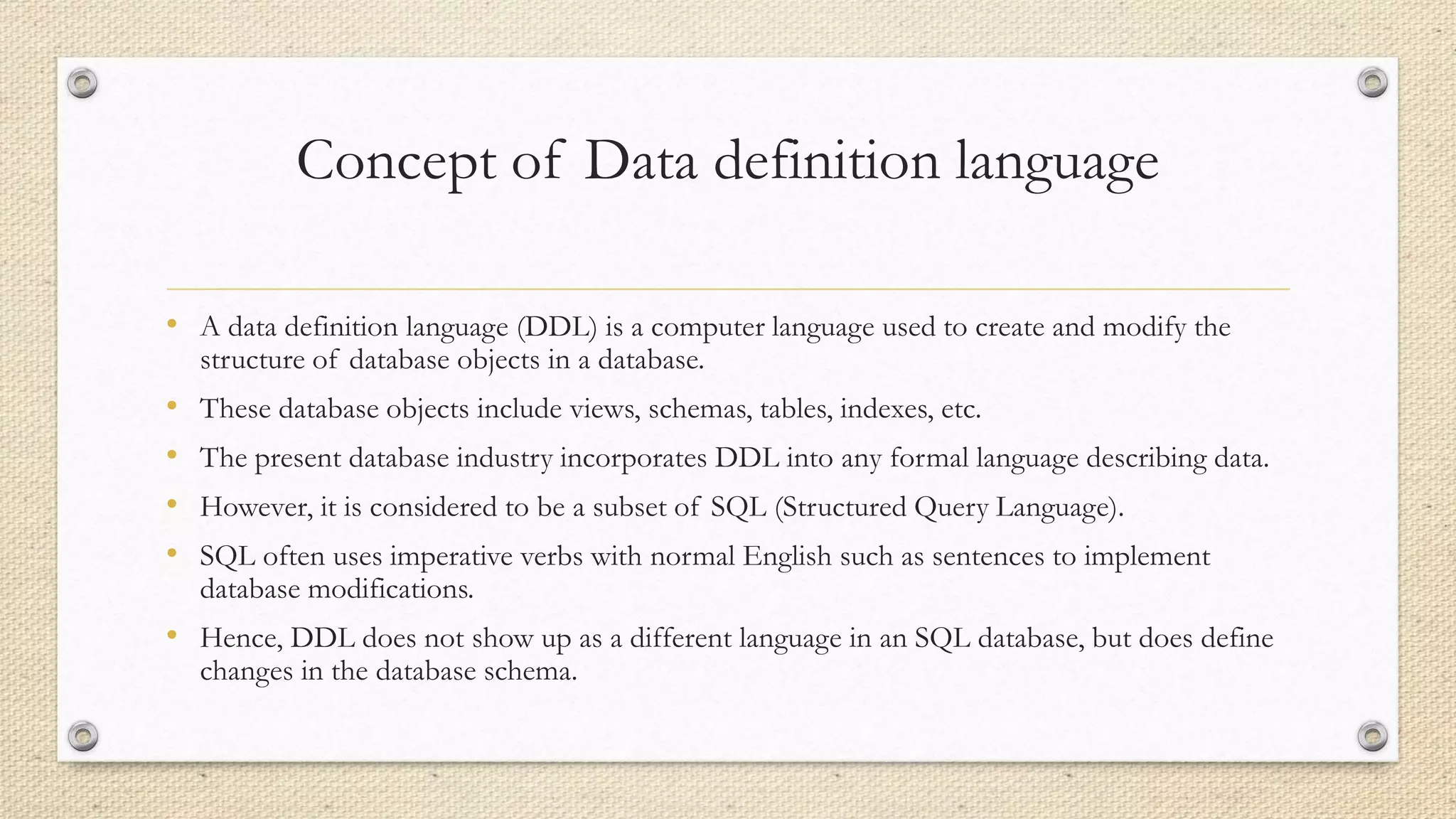 Concept of Data definition language

• A data definition language (DDL) is a computer language used to create and modify the structure of database objects in a database.

• These database objects include views, schemas, tables, indexes, etc.

• The present database industry incorporates DDL into any formal language describing data.

• However, it is considered to be a subset of SQL (Structured Query Language).

• SQL often uses imperative verbs with normal English such as sentences to implement database modifications.

• Hence, DDL does not show up as a different language in an SQL database, but does define changes in the database schema.